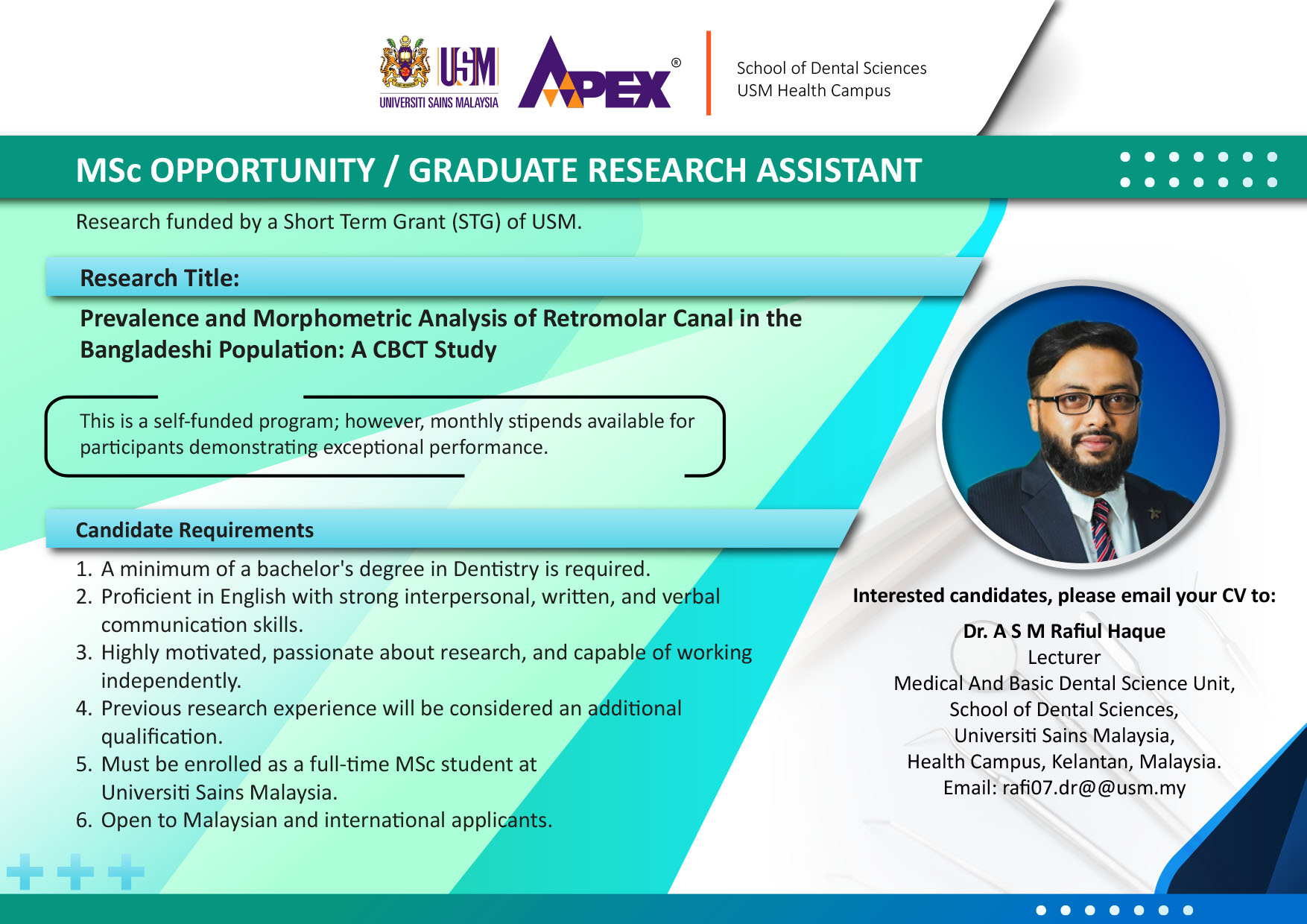 USM
UNIVERSITI SAINS MALAYSIA

APEX®

School of Dental Sciences
USM Health Campus

MSc OPPORTUNITY / GRADUATE RESEARCH ASSISTANT

Research funded by a Short Term Grant (STG) of USM.

Research Title:

Prevalence and Morphometric Analysis of Retromolar Canal in the Bangladeshi Population: A CBCT Study

This is a self-funded program; however, monthly stipends available for participants demonstrating exceptional performance.

Candidate Requirements

1. A minimum of a bachelor's degree in Dentistry is required.
2. Proficient in English with strong interpersonal, written, and verbal communication skills.
3. Highly motivated, passionate about research, and capable of working independently.
4. Previous research experience will be considered an additional qualification.
5. Must be enrolled as a full-time MSc student at Universiti Sains Malaysia.
6. Open to Malaysian and international applicants.

Interested candidates, please email your CV to:

Dr. A S M Rafiul Haque
Lecturer
Medical And Basic Dental Science Unit,
School of Dental Sciences,
Universiti Sains Malaysia,
Health Campus, Kelantan, Malaysia.
Email: rafi07.dr@@usm.my